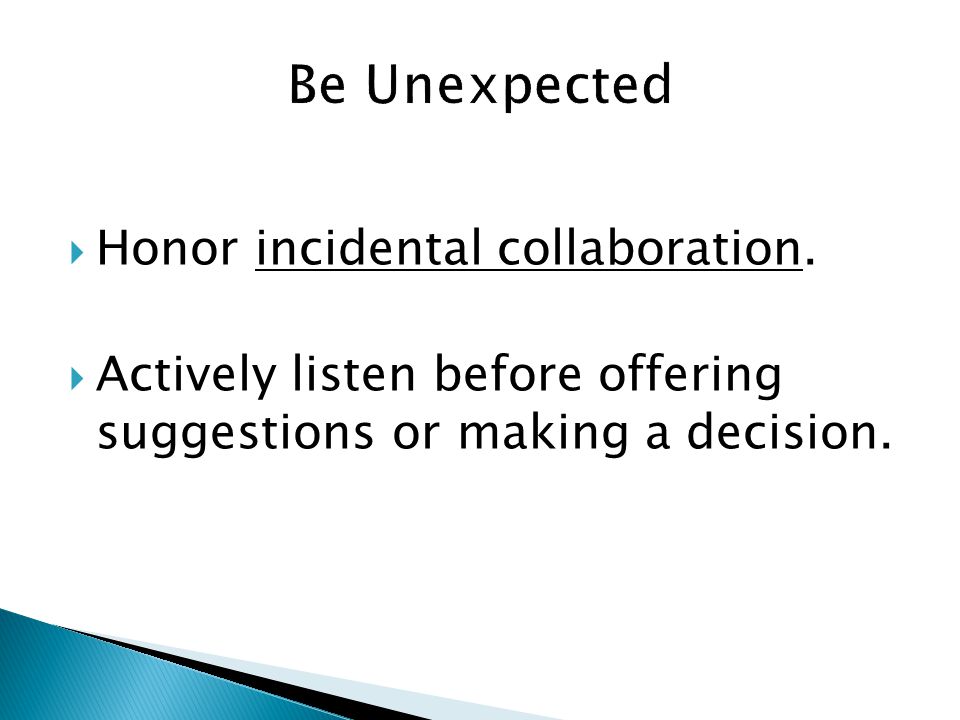 Be Unexpected

Honor incidental collaboration.

Actively listen before offering suggestions or making a decision.